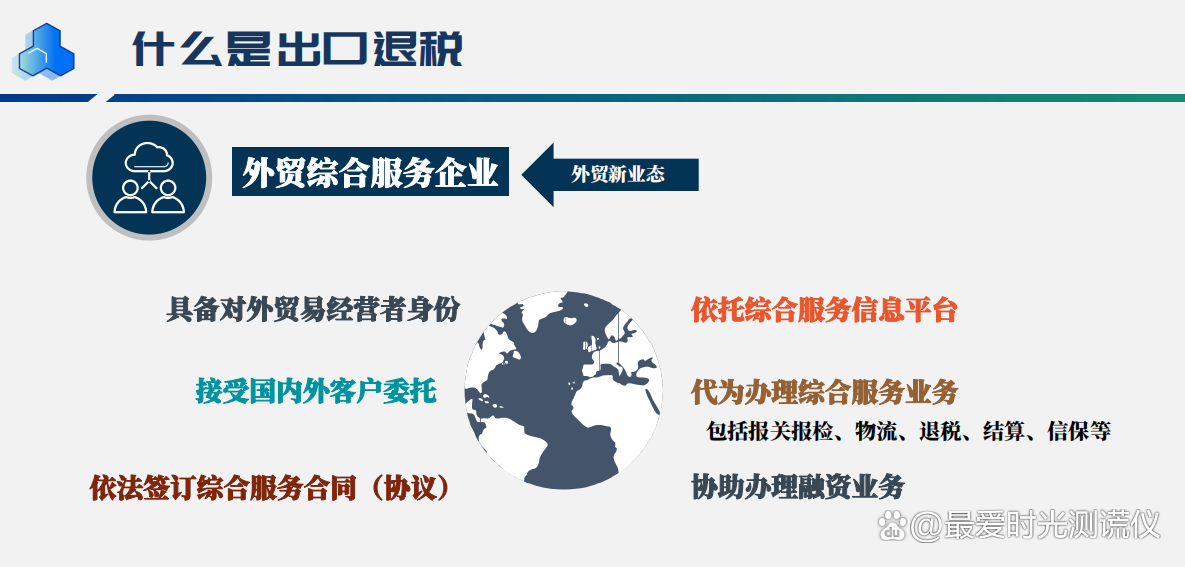 什么是出口退税

外贸综合服务企业

外贸新业态

具备对外贸易经营者身份

接受国内外客户委托

依法签订综合服务合同（协议）

依托综合服务信息平台

代为办理综合服务业务

包括报关报检、物流、退税、结算、信保等

协助办理融资业务

@最爱时光测谎仪